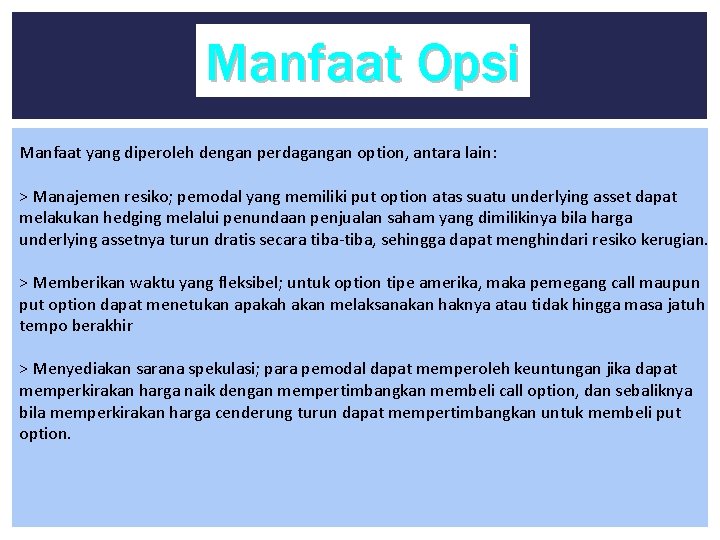 Manfaat Opsi

Manfaat yang diperoleh dengan perdagangan option, antara lain:

> Manajemen resiko; pemodal yang memiliki put option atas suatu underlying asset dapat melakukan hedging melalui penundaan penjualan saham yang dimilikinya bila harga underlying assetnya turun dratis secara tiba-tiba, sehingga dapat menghindari resiko kerugian.

> Memberikan waktu yang fleksibel; untuk option tipe amerika, maka pemegang call maupun put option dapat menetukan apakah akan melaksanakan haknya atau tidak hingga masa jatuh tempo berakhir

> Menyediakan sarana spekulasi; para pemodal dapat memperoleh keuntungan jika dapat memperkirakan harga naik dengan mempertimbangkan membeli call option, dan sebaliknya bila memperkirakan harga cenderung turun dapat mempertimbangkan untuk membeli put option.